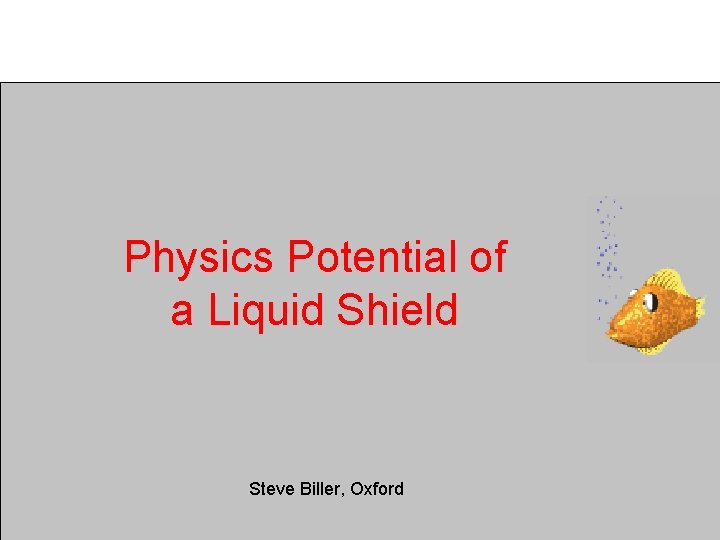 Physics Potential of a Liquid Shield

Steve Biller, Oxford